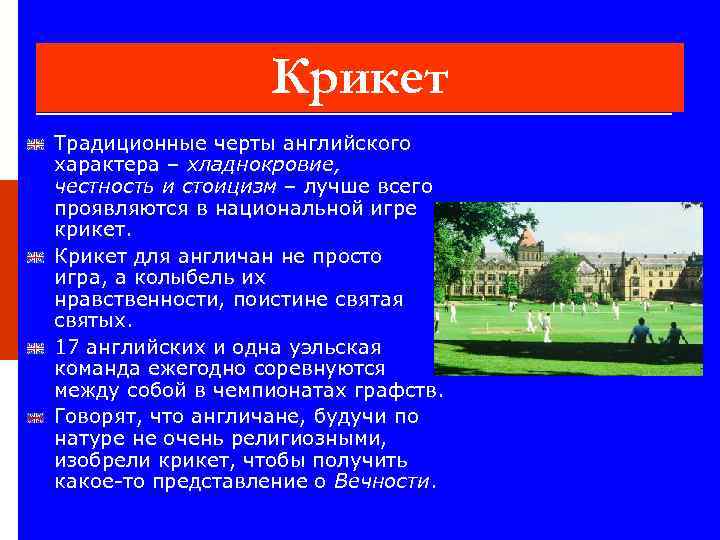 Крикет

Традиционные черты английского характера – хладнокровие, честность и стоицизм – лучше всего проявляются в национальной игре крикет.

Крикет для англичан не просто игра, а колыбель их нравственности, поистине святая святых.

17 английских и одна уэльская команда ежегодно соревнуются между собой в чемпионатах графств.

Говорят, что англичане, будучи по натуре не очень религиозными, изобрели крикет, чтобы получить какое-то представление о Вечности.